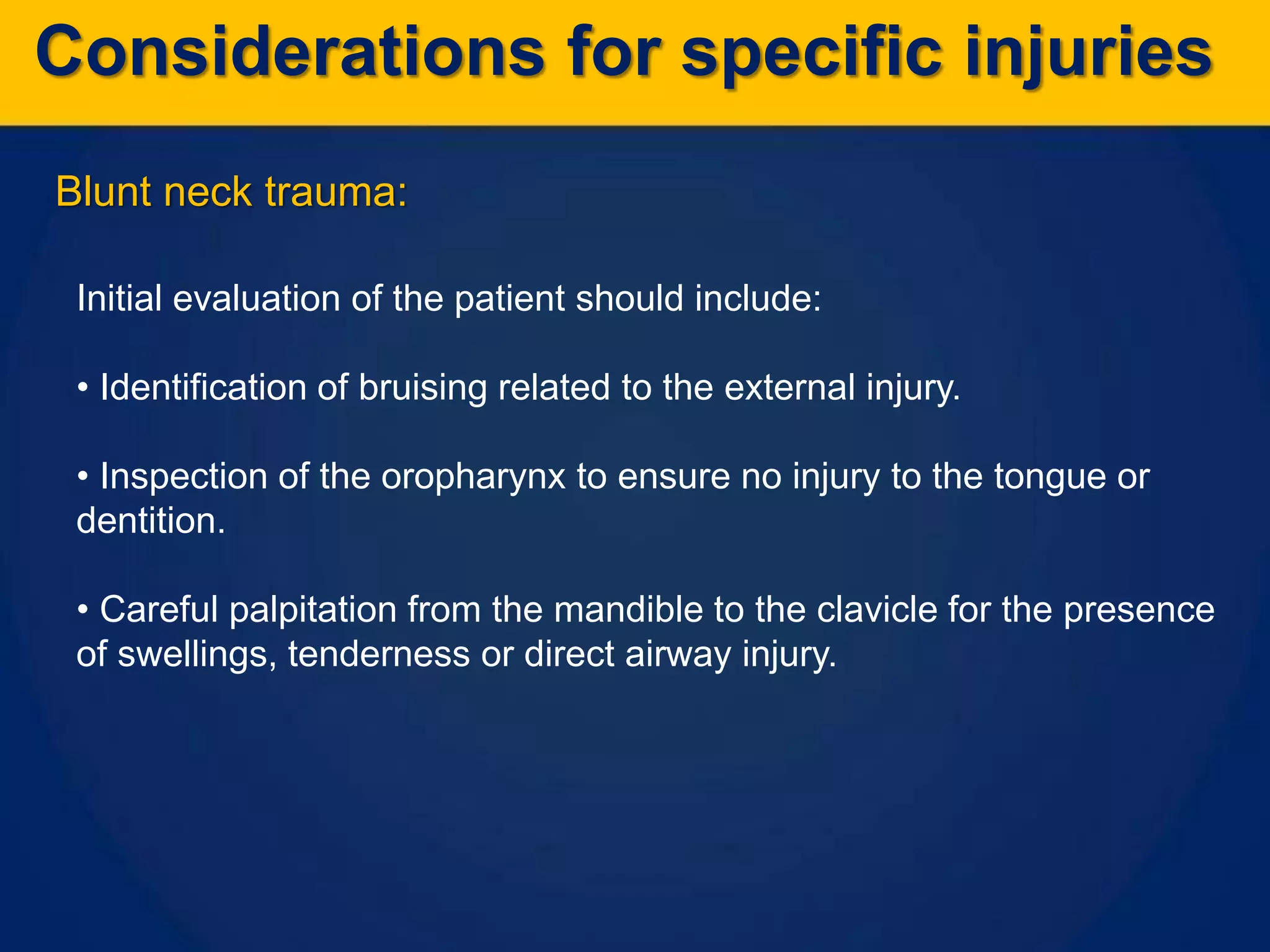 Considerations for specific injuries

Blunt neck trauma:

Initial evaluation of the patient should include:

• Identification of bruising related to the external injury.

• Inspection of the oropharynx to ensure no injury to the tongue or dentition.

• Careful palpitation from the mandible to the clavicle for the presence of swellings, tenderness or direct airway injury.